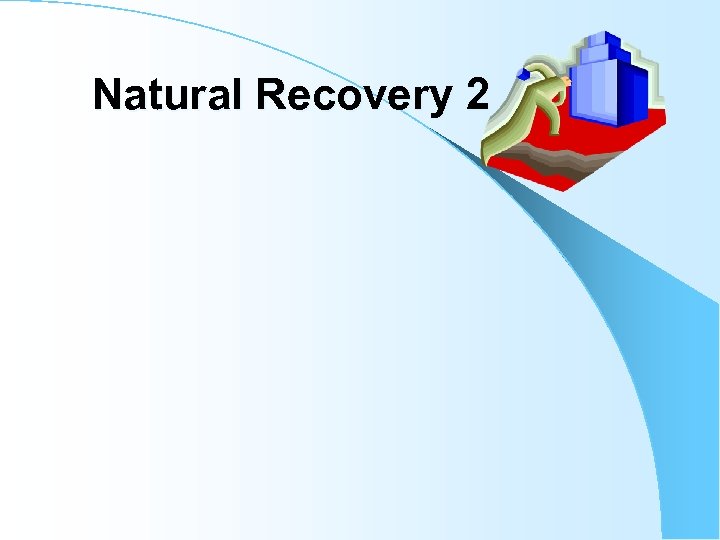 Natural Recovery 2